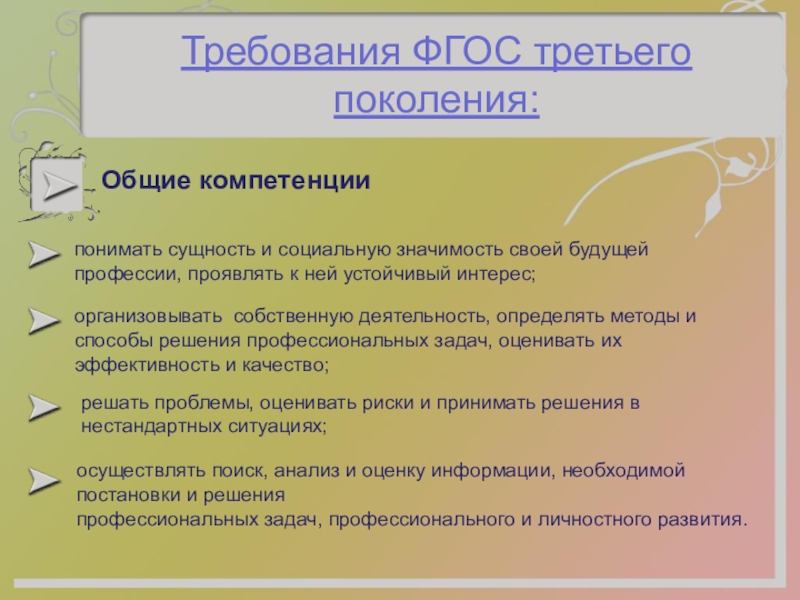 Требования ФГОС третьего поколения:

Общие компетенции

понимать сущность и социальную значимость своей будущей профессии, проявлять к ней устойчивый интерес;

организовывать собственную деятельность, определять методы и способы решения профессиональных задач, оценивать их эффективность и качество;

решать проблемы, оценивать риски и принимать решения в нестандартных ситуациях;

осуществлять поиск, анализ и оценку информации, необходимой постановки и решения
профессиональных задач, профессионального и личностного развития.